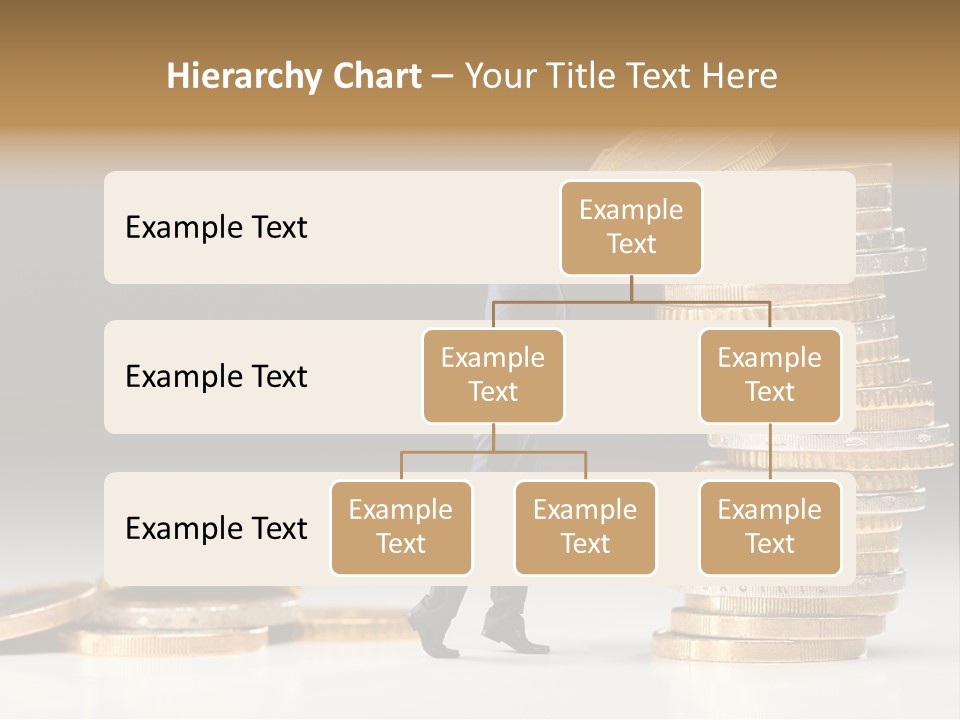 Hierarchy Chart – Your Title Text Here

Example Text

Example Text

Example Text

Example Text

Example Text

Example Text

Example Text

Example Text

Example Text